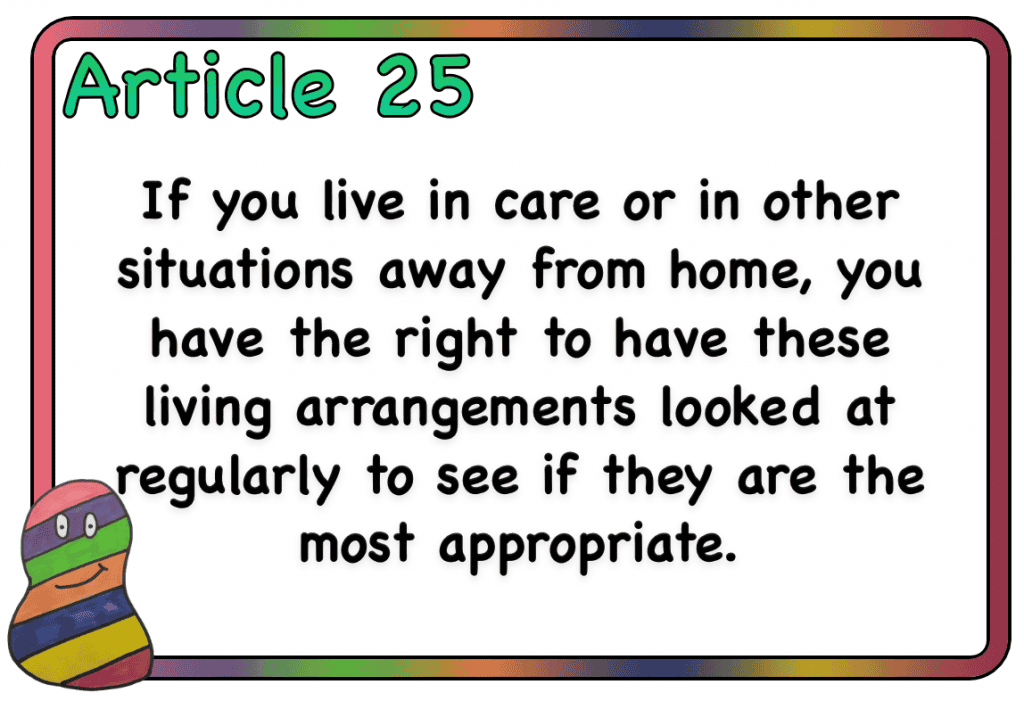 Article 25

If you live in care or in other situations away from home, you have the right to have these living arrangements looked at regularly to see if they are the most appropriate.